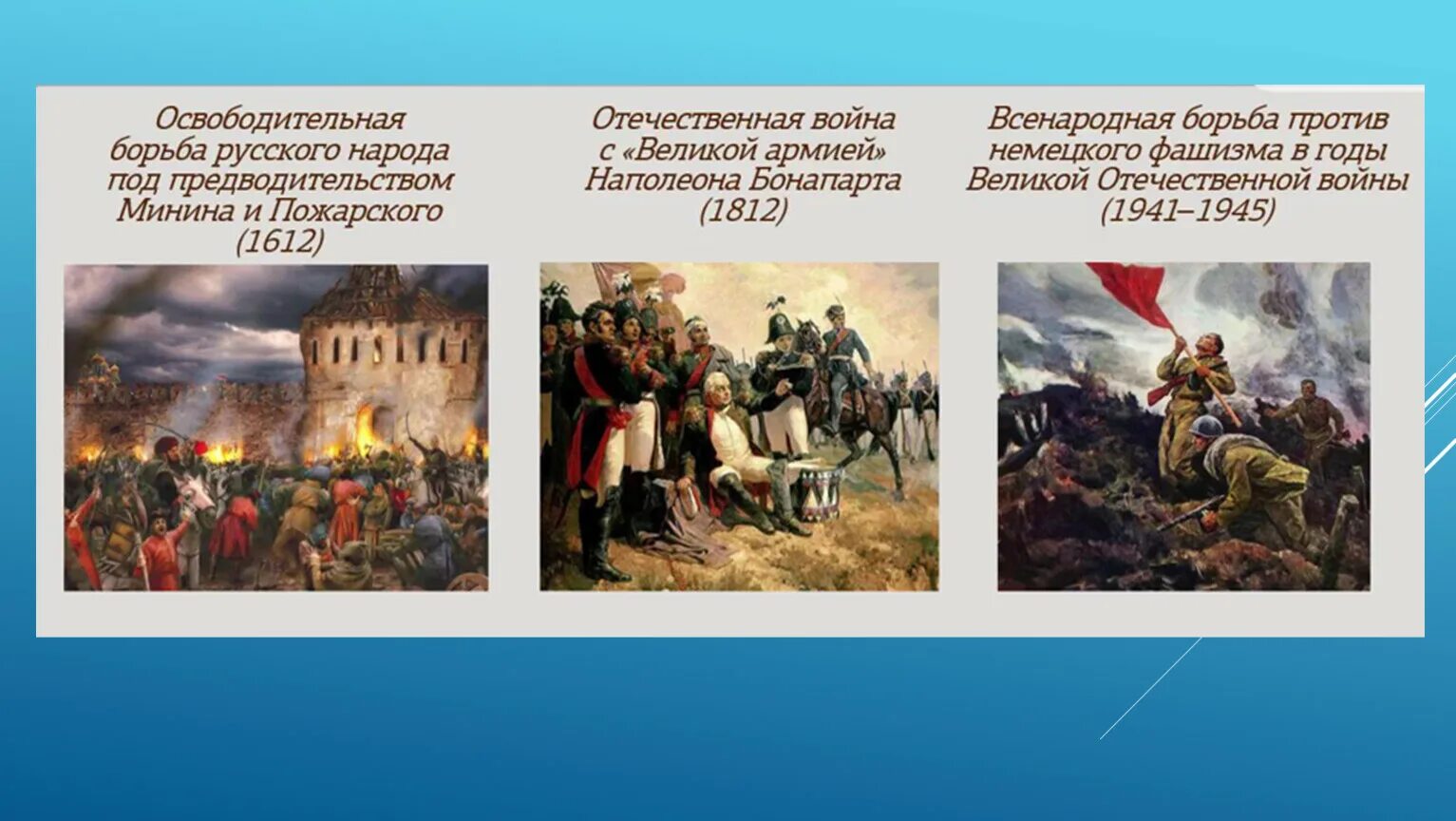 Освободительная борьба русского народа под предводительством Минина и Пожарского (1612)

Отечественная война с «Великой армией» Наполеона Бонапарта (1812)

Всенародная борьба против немецкого фашизма в годы Великой Отечественной войны (1941–1945)